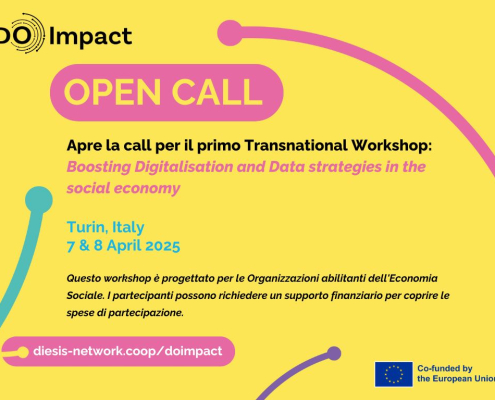 DO Impact

OPEN CALL

Apre la call per il primo Transnational Workshop: Boosting Digitalisation and Data strategies in the social economy

Turin, Italy
7 & 8 April 2025

Questo workshop è progettato per le Organizzazioni abilitanti dell'Economia Sociale. I partecipanti possono richiedere un supporto finanziario per coprire le spese di partecipazione.

diesis-network.coop/doimpact

Co-funded by the European Union